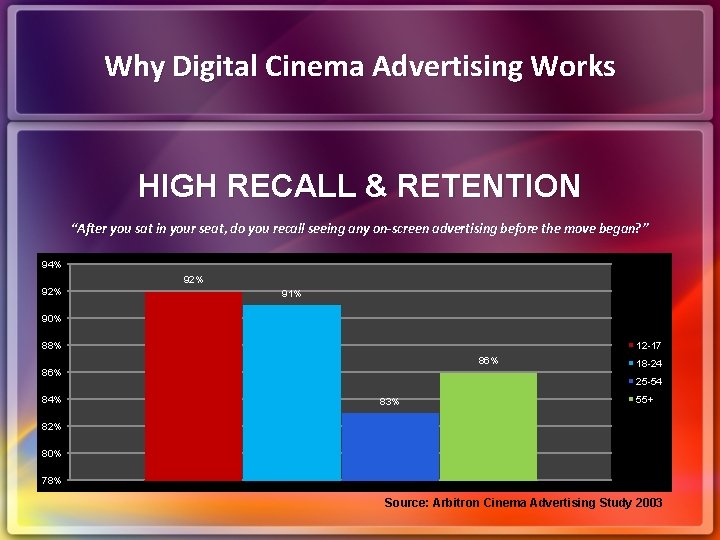 Why Digital Cinema Advertising Works

HIGH RECALL & RETENTION

"After you sat in your seat, do you recall seeing any on-screen advertising before the move began?"

94%
92%
90%
88%
86%
84%
82%
80%
78%

92%
91%
83%
86%

12-17
18-24
25-54
55+

Source: Arbitron Cinema Advertising Study 2003